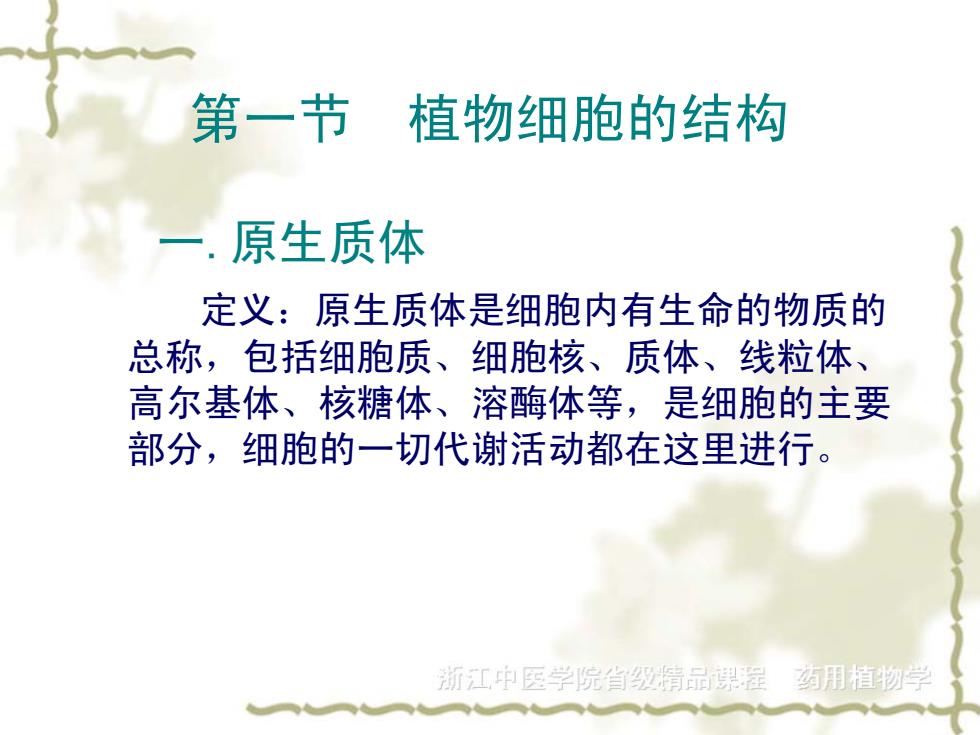 第一节　植物细胞的结构

一. 原生质体

定义：原生质体是细胞内有生命的物质的总称，包括细胞质、细胞核、质体、线粒体、高尔基体、核糖体、溶酶体等，是细胞的主要部分，细胞的一切代谢活动都在这里进行。

浙江中医学院省级精品课程　药用植物学